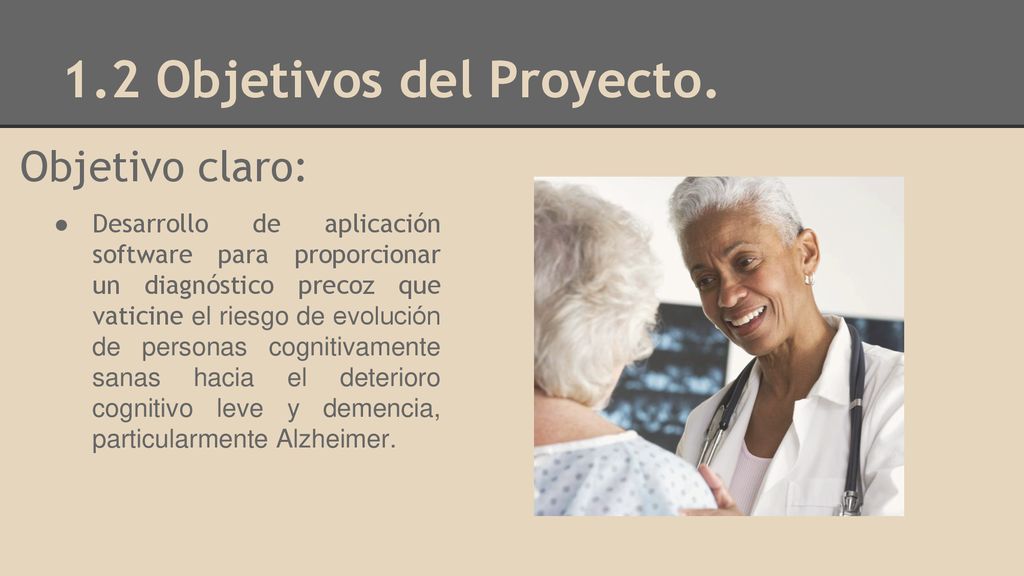 1.2 Objetivos del Proyecto.

Objetivo claro:

● Desarrollo de aplicación software para proporcionar un diagnóstico precoz que vaticine el riesgo de evolución de personas cognitivamente sanas hacia el deterioro cognitivo leve y demencia, particularmente Alzheimer.